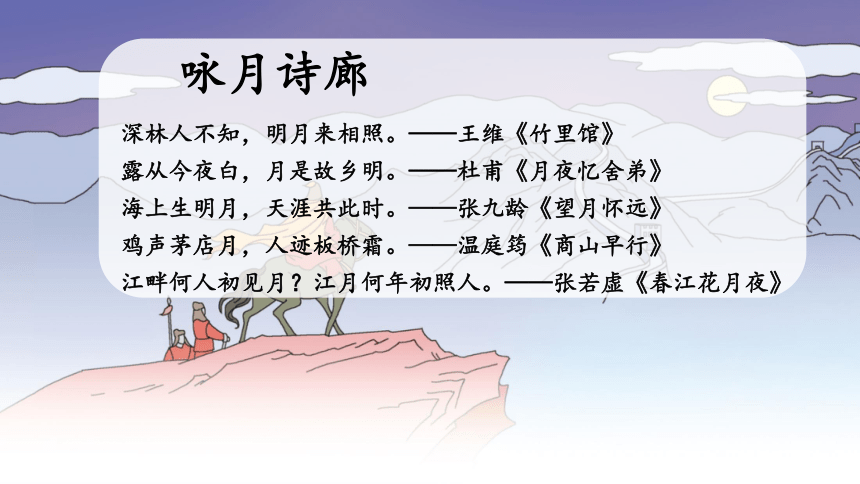 咏月诗廊

深林人不知，明月来相照。——王维《竹里馆》

露从今夜白，月是故乡明。——杜甫《月夜忆舍弟》

海上生明月，天涯共此时。——张九龄《望月怀远》

鸡声茅店月，人迹板桥霜。——温庭筠《商山早行》

江畔何人初见月？江月何年初照人。——张若虚《春江花月夜》